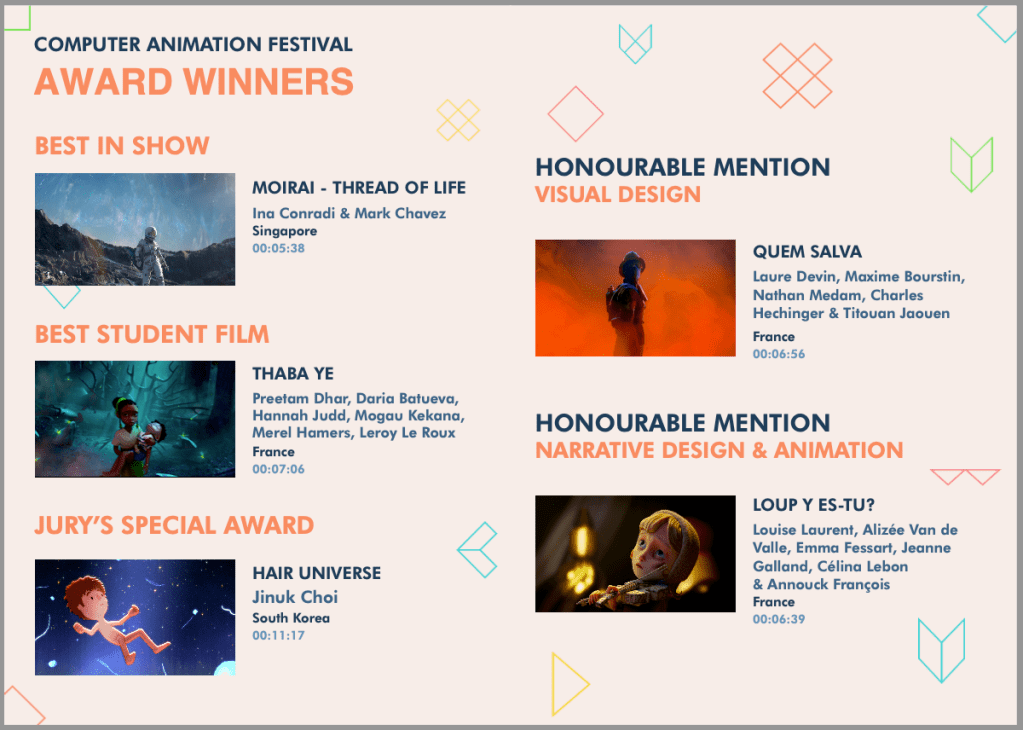 COMPUTER ANIMATION FESTIVAL
AWARD WINNERS

BEST IN SHOW

MOIRAI - THREAD OF LIFE
Ina Conradi & Mark Chavez
Singapore
00:05:38

BEST STUDENT FILM

THABA YE
Preetam Dhar, Daria Batueva, Hannah Judd, Mogau Kekana, Merel Hamers, Leroy Le Roux
France
00:07:06

JURY'S SPECIAL AWARD

HAIR UNIVERSE
Jinuk Choi
South Korea
00:11:17

HONOURABLE MENTION
VISUAL DESIGN

QUEM SALVA
Laure Devin, Maxime Bourstin, Nathan Medam, Charles Hechinger & Titouan Jaouen
France
00:06:56

HONOURABLE MENTION
NARRATIVE DESIGN & ANIMATION

LOUP Y ES-TU?
Louise Laurent, Alizée Van de Valle, Emma Fessart, Jeanne Galland, Célina Lebon & Annouck François
France
00:06:39